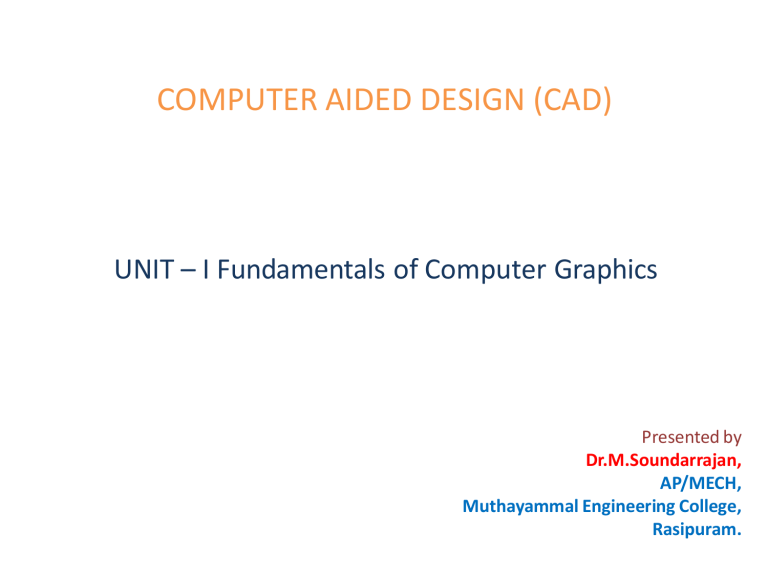 COMPUTER AIDED DESIGN (CAD)

UNIT – I Fundamentals of Computer Graphics

Presented by
Dr.M.Soundarrajan,
AP/MECH,
Muthayammal Engineering College,
Rasipuram.